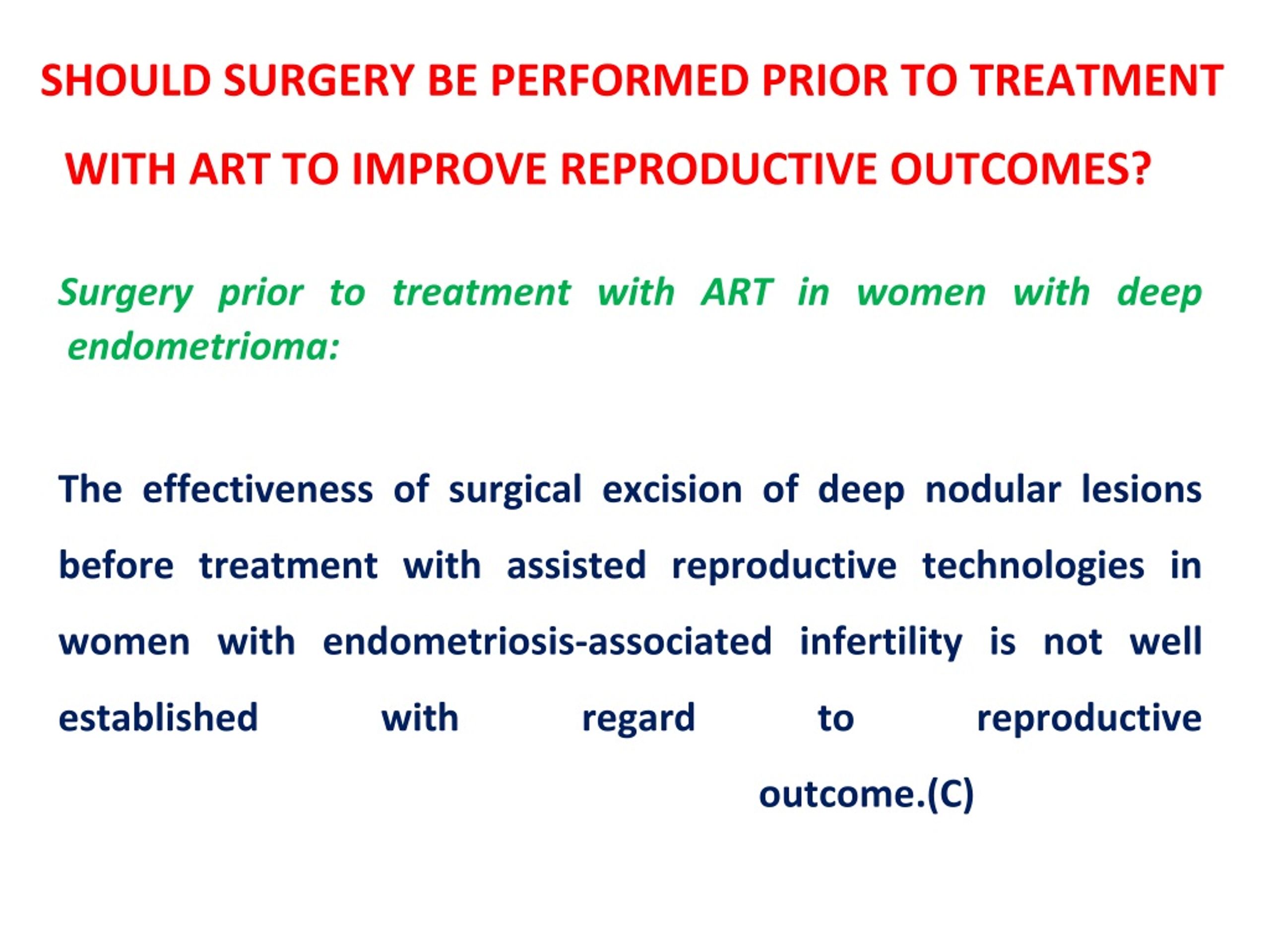 SHOULD SURGERY BE PERFORMED PRIOR TO TREATMENT WITH ART TO IMPROVE REPRODUCTIVE OUTCOMES?

Surgery prior to treatment with ART in women with deep endometrioma:

The effectiveness of surgical excision of deep nodular lesions before treatment with assisted reproductive technologies in women with endometriosis-associated infertility is not well established with regard to reproductive outcome.(C)